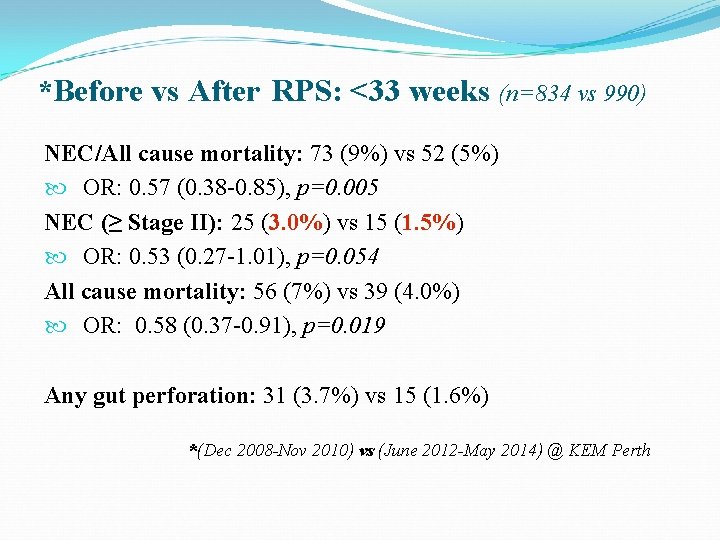 *Before vs After RPS: <33 weeks (n=834 vs 990)

NEC/All cause mortality: 73 (9%) vs 52 (5%)

OR: 0.57 (0.38-0.85), p=0.005

NEC (≥ Stage II): 25 (3.0%) vs 15 (1.5%)

OR: 0.53 (0.27-1.01), p=0.054

All cause mortality: 56 (7%) vs 39 (4.0%)

OR: 0.58 (0.37-0.91), p=0.019

Any gut perforation: 31 (3.7%) vs 15 (1.6%)

*(Dec 2008-Nov 2010) vs (June 2012-May 2014) @ KEM Perth